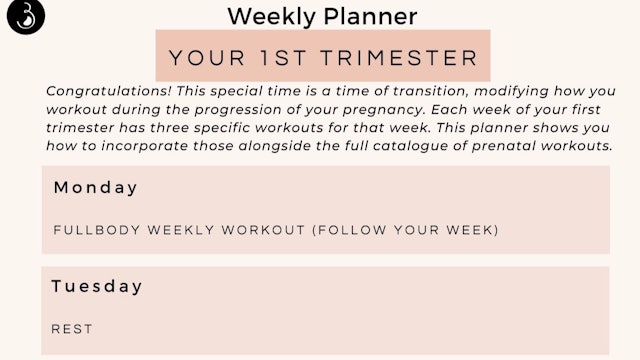 Weekly Planner

YOUR 1ST TRIMESTER

Congratulations! This special time is a time of transition, modifying how you workout during the progression of your pregnancy. Each week of your first trimester has three specific workouts for that week. This planner shows you how to incorporate those alongside the full catalogue of prenatal workouts.

Monday

FULLBODY WEEKLY WORKOUT (FOLLOW YOUR WEEK)

Tuesday

REST